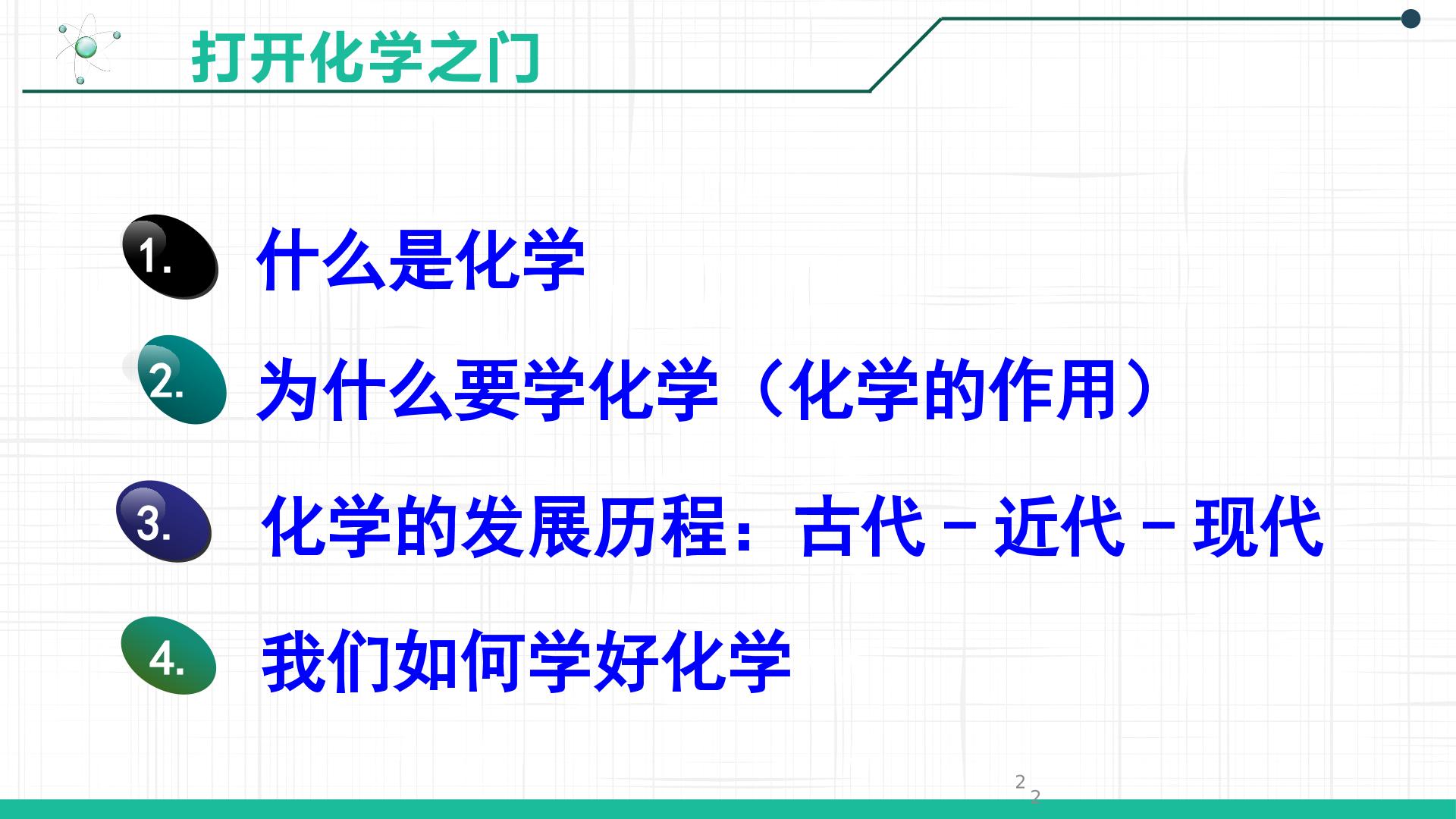 打开化学之门

1. 什么是化学

2. 为什么要学化学（化学的作用）

3. 化学的发展历程：古代－近代－现代

4. 我们如何学好化学

2 2